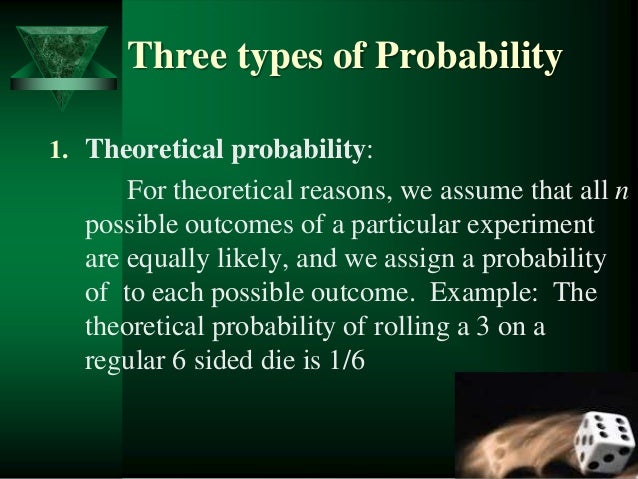 Three types of Probability

1. Theoretical probability:

For theoretical reasons, we assume that all $n$ possible outcomes of a particular experiment are equally likely, and we assign a probability of to each possible outcome. Example: The theoretical probability of rolling a 3 on a regular 6 sided die is 1/6